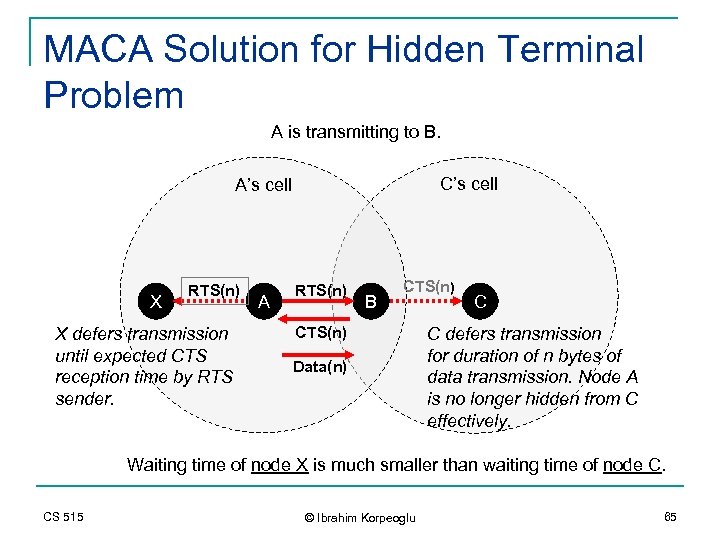 MACA Solution for Hidden Terminal Problem

A is transmitting to B.

A's cell

C's cell

X

RTS(n)

A

RTS(n)

B

CTS(n)

C

CTS(n)

Data(n)

X defers transmission until expected CTS reception time by RTS sender.

C defers transmission for duration of n bytes of data transmission. Node A is no longer hidden from C effectively.

Waiting time of node X is much smaller than waiting time of node C.

CS 515

© Ibrahim Korpeoglu

65